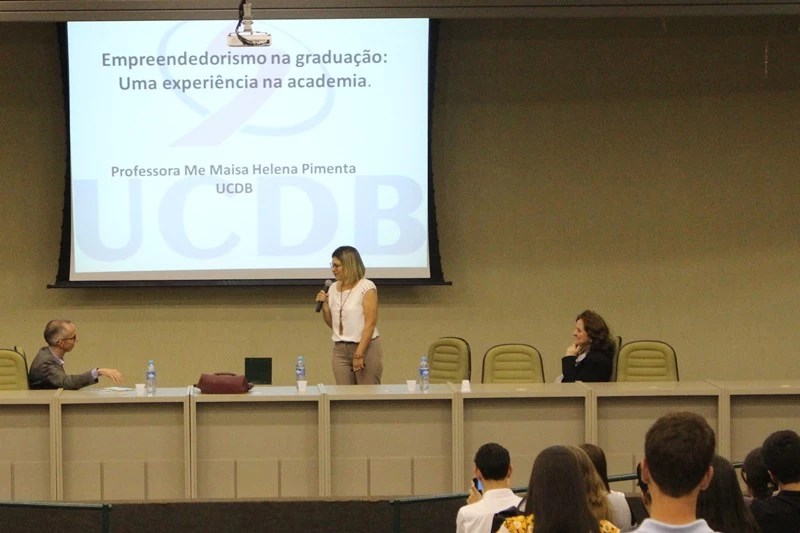 Empreendedorismo na graduação:
Uma experiência na academia.

Professora Me Maisa Helena Pimenta
UCDB

UCDB